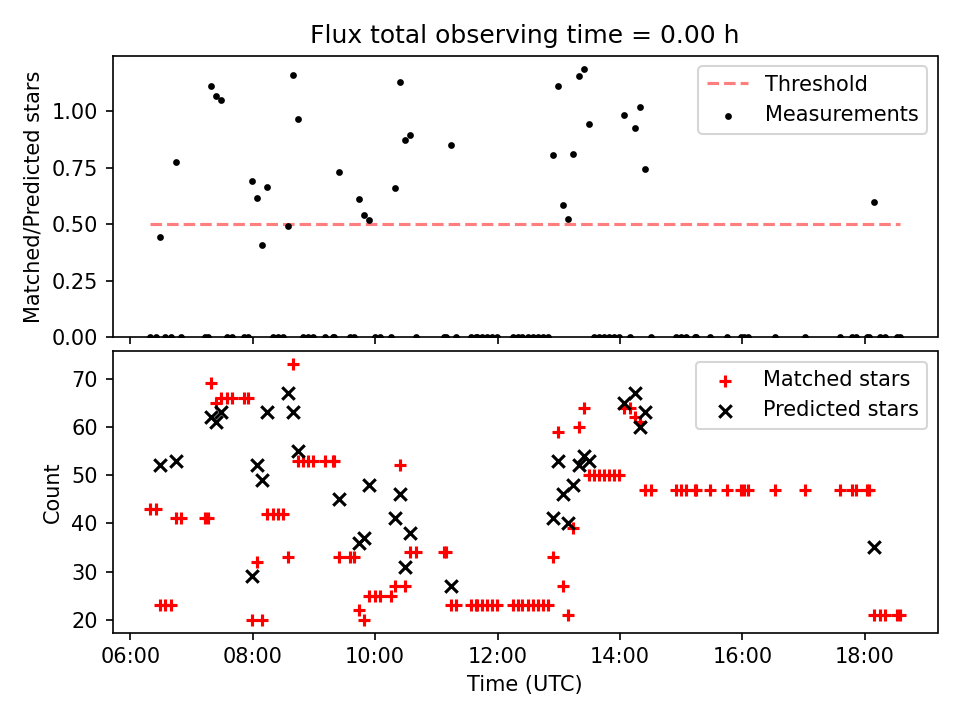 Flux total observing time = 0.00 h

Matched/Predicted stars

1.00
0.75
0.50
0.25
0.00

Threshold
Measurements

Count

70
60
50
40
30
20

Matched stars
Predicted stars

06:00 08:00 10:00 12:00 14:00 16:00 18:00

Time (UTC)